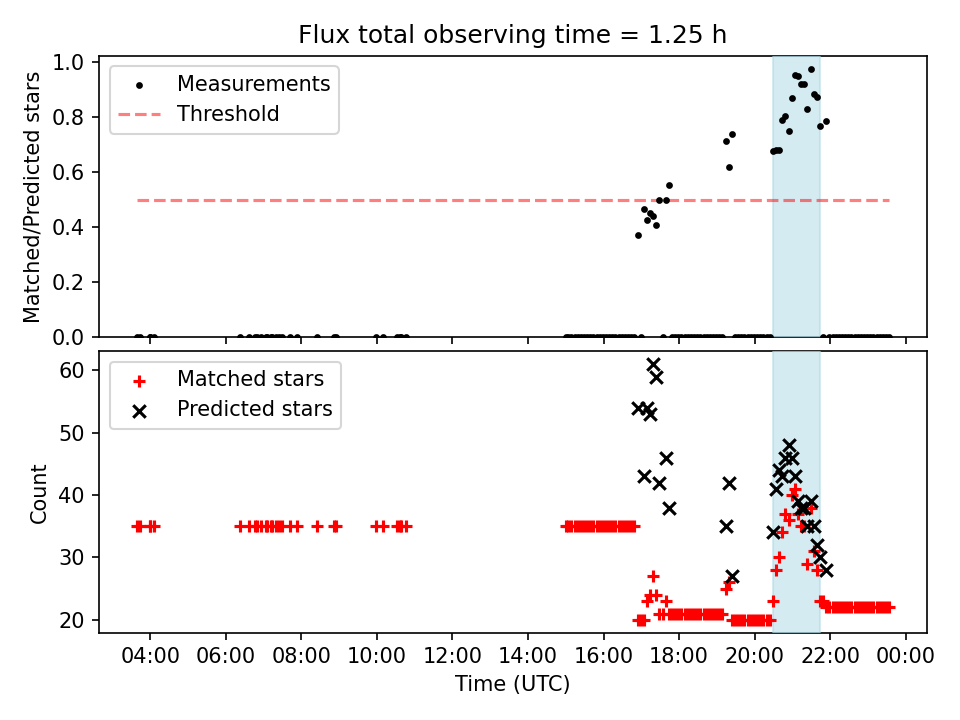 Flux total observing time = 1.25 h

Measurements
Threshold

Matched/Predicted stars

1.0
0.8
0.6
0.4
0.2
0.0

Matched stars
Predicted stars

Count

60
50
40
30
20

04:00 06:00 08:00 10:00 12:00 14:00 16:00 18:00 20:00 22:00 00:00

Time (UTC)